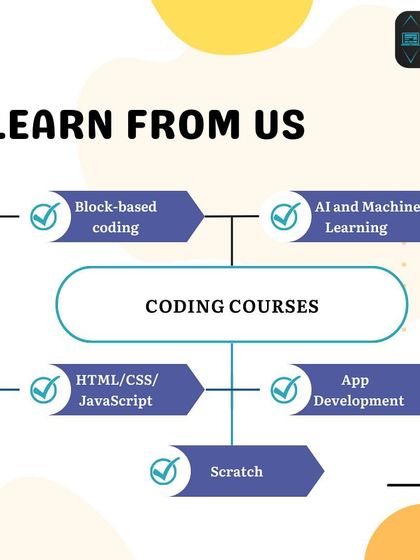 LEARN FROM US

Block-based coding

AI and Machine Learning

CODING COURSES

HTML/CSS/ JavaScript

App Development

Scratch